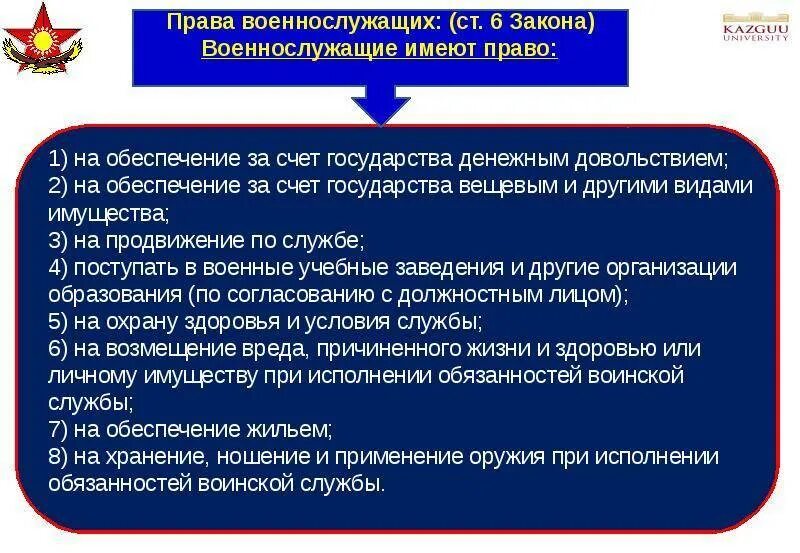 Права военнослужащих: (ст. 6 Закона)
Военнослужащие имеют право:

KAZGUU UNIVERSITY

1) на обеспечение за счет государства денежным довольствием;
2) на обеспечение за счет государства вещевым и другими видами имущества;
3) на продвижение по службе;
4) поступать в военные учебные заведения и другие организации образования (по согласованию с должностным лицом);
5) на охрану здоровья и условия службы;
6) на возмещение вреда, причиненного жизни и здоровью или личному имуществу при исполнении обязанностей воинской службы;
7) на обеспечение жильем;
8) на хранение, ношение и применение оружия при исполнении обязанностей воинской службы.